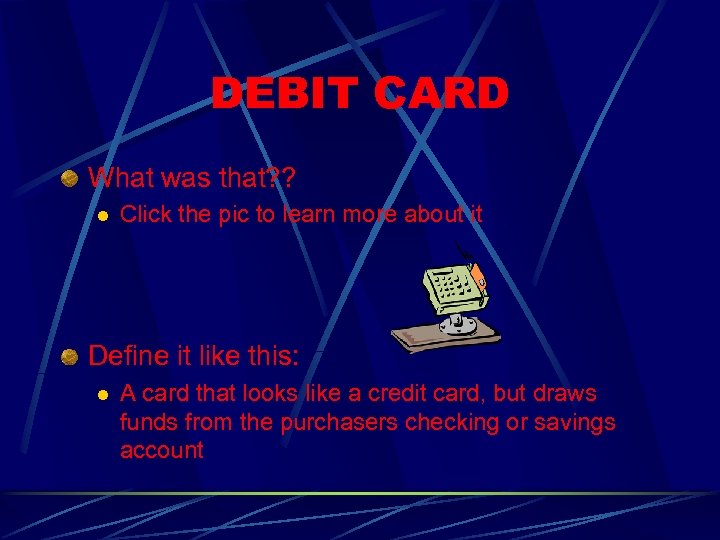 DEBIT CARD

What was that??

Click the pic to learn more about it

Define it like this:

A card that looks like a credit card, but draws funds from the purchasers checking or savings account